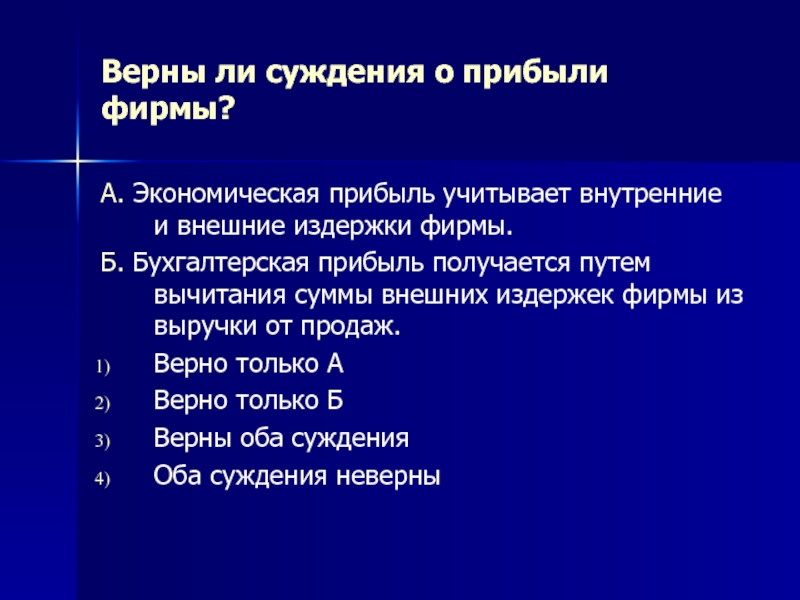 Верны ли суждения о прибыли фирмы?

А. Экономическая прибыль учитывает внутренние и внешние издержки фирмы.

Б. Бухгалтерская прибыль получается путем вычитания суммы внешних издержек фирмы из выручки от продаж.

1) Верно только А
2) Верно только Б
3) Верны оба суждения
4) Оба суждения неверны